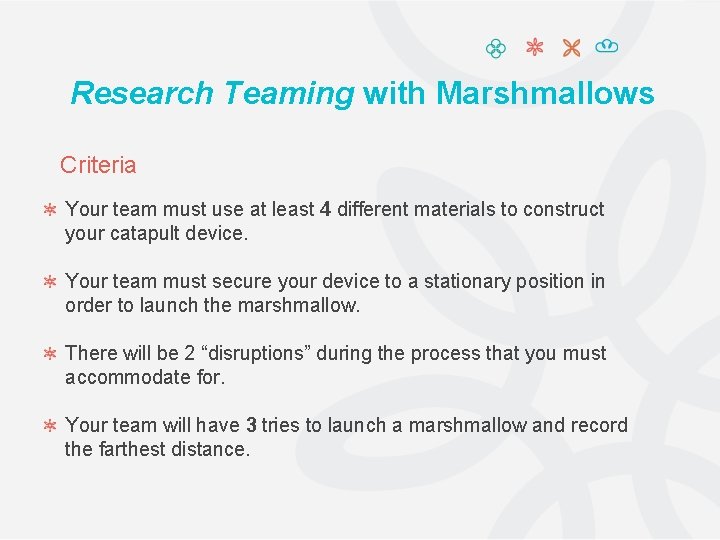 Research Teaming with Marshmallows

Criteria

Your team must use at least 4 different materials to construct your catapult device.

Your team must secure your device to a stationary position in order to launch the marshmallow.

There will be 2 “disruptions” during the process that you must accommodate for.

Your team will have 3 tries to launch a marshmallow and record the farthest distance.